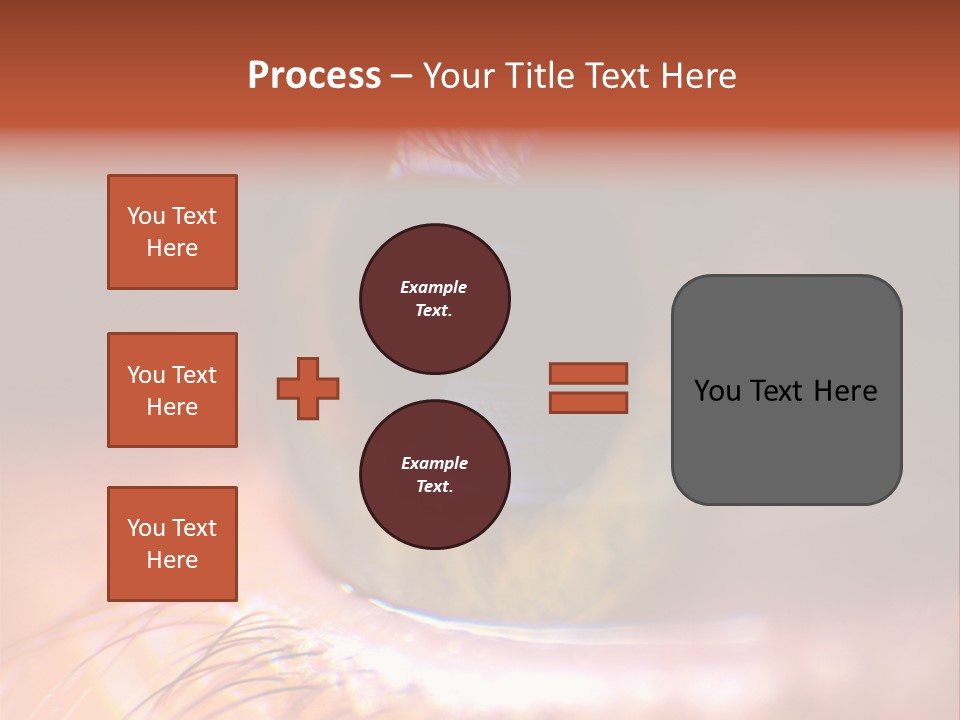 Process – Your Title Text Here

You Text Here

You Text Here

You Text Here

Example Text.

Example Text.

You Text Here